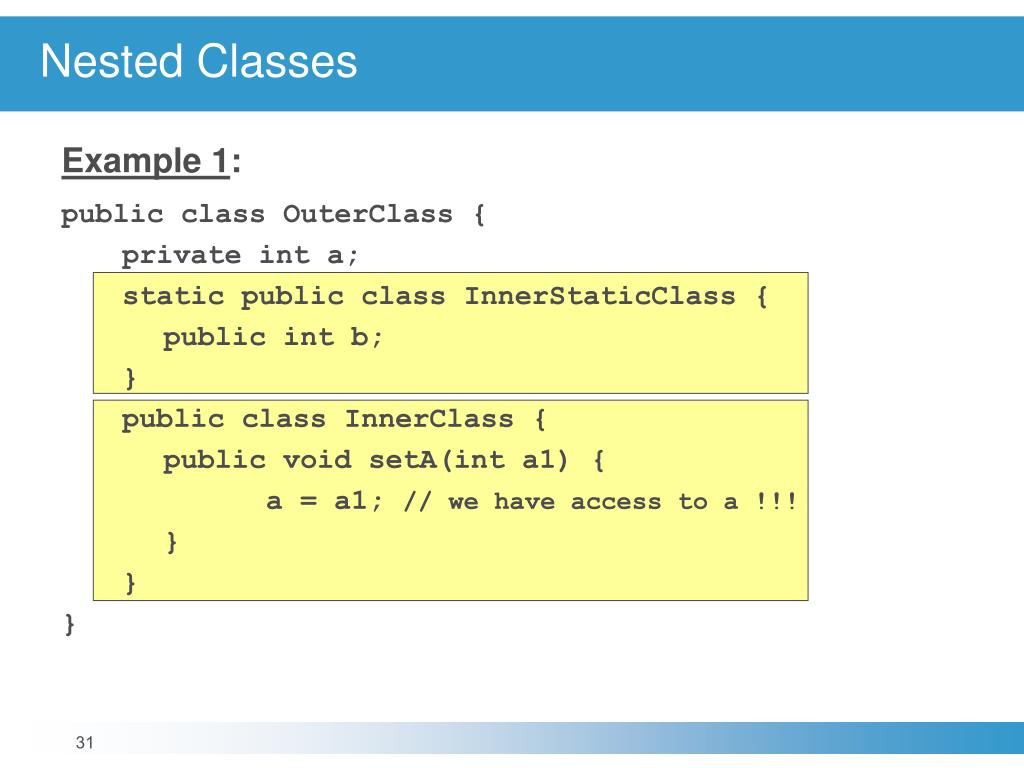 Nested Classes

Example 1:

public class OuterClass {
    private int a;
    static public class InnerStaticClass {
        public int b;
    }
    public class InnerClass {
        public void setA(int a1) {
                a = a1; // we have access to a !!!
        }
    }
}

31